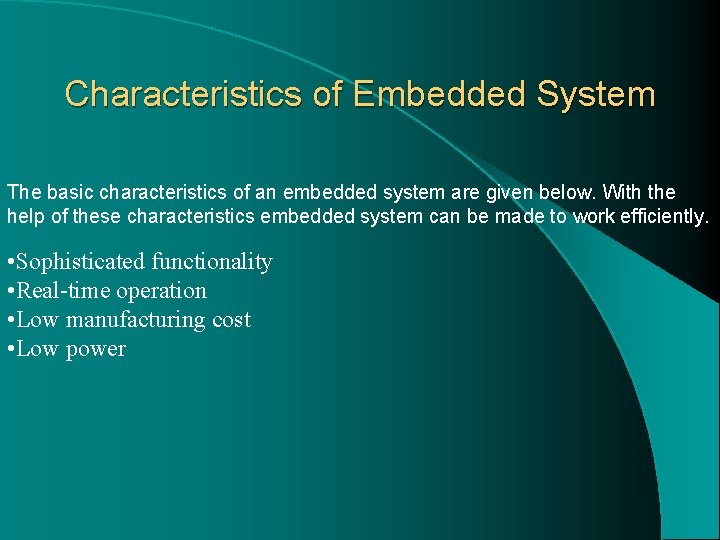 Characteristics of Embedded System

The basic characteristics of an embedded system are given below. With the help of these characteristics embedded system can be made to work efficiently.

•Sophisticated functionality
•Real-time operation
•Low manufacturing cost
•Low power